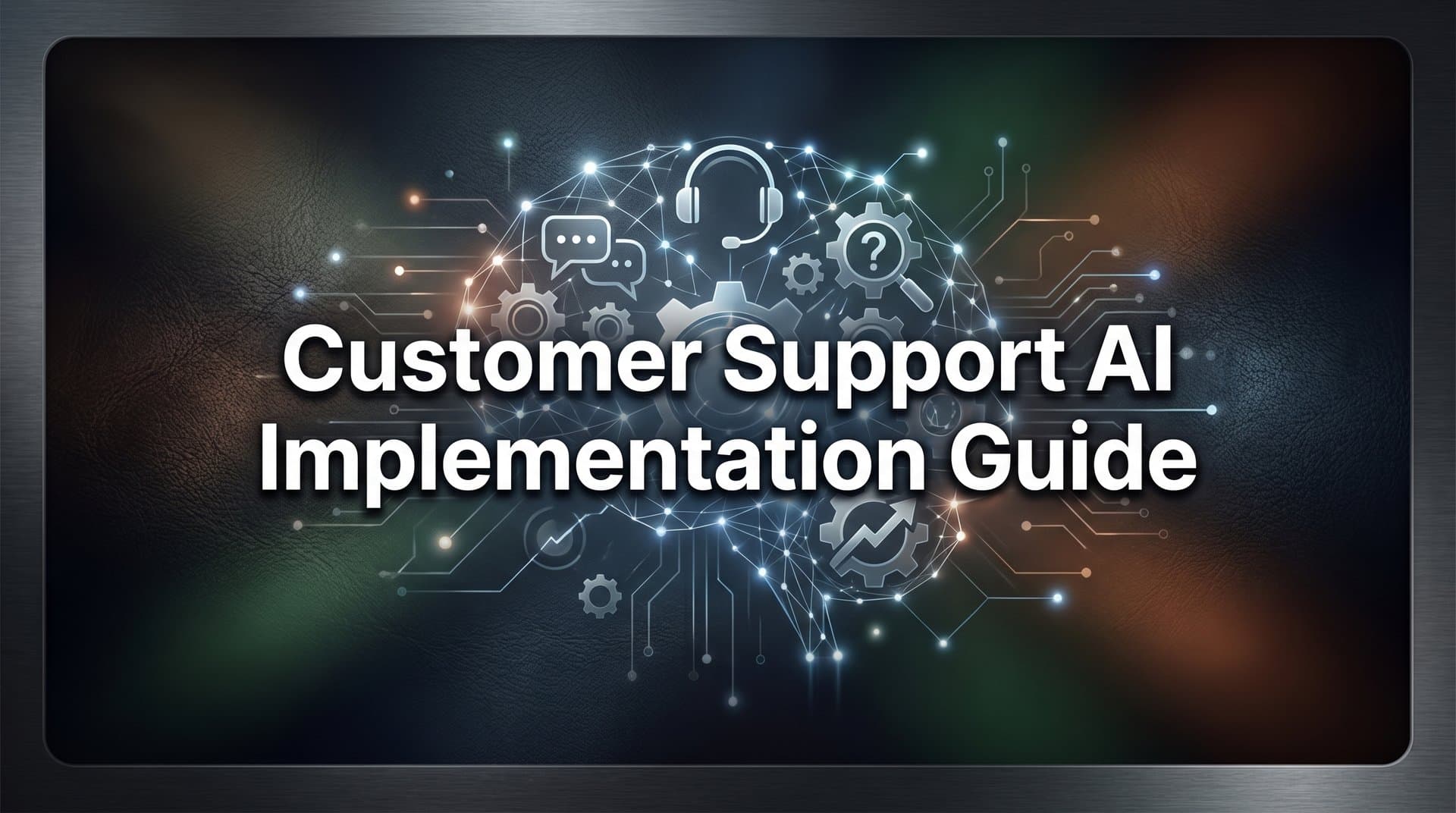 Customer Support AI Implementation Guide